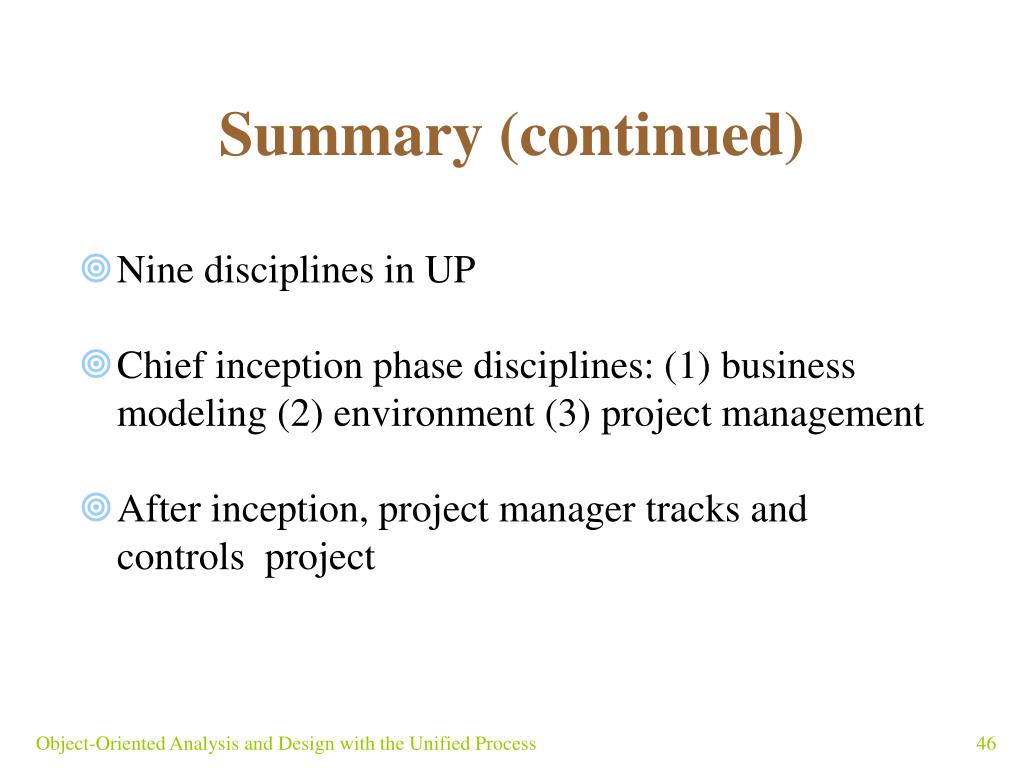 Summary (continued)

Nine disciplines in UP

Chief inception phase disciplines: (1) business modeling (2) environment (3) project management

After inception, project manager tracks and controls project

Object-Oriented Analysis and Design with the Unified Process

46